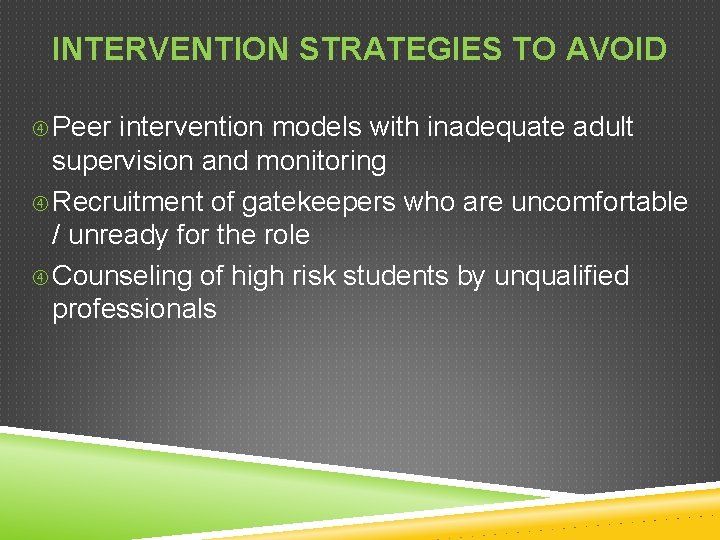 INTERVENTION STRATEGIES TO AVOID

④ Peer intervention models with inadequate adult supervision and monitoring

④ Recruitment of gatekeepers who are uncomfortable / unready for the role

④ Counseling of high risk students by unqualified professionals